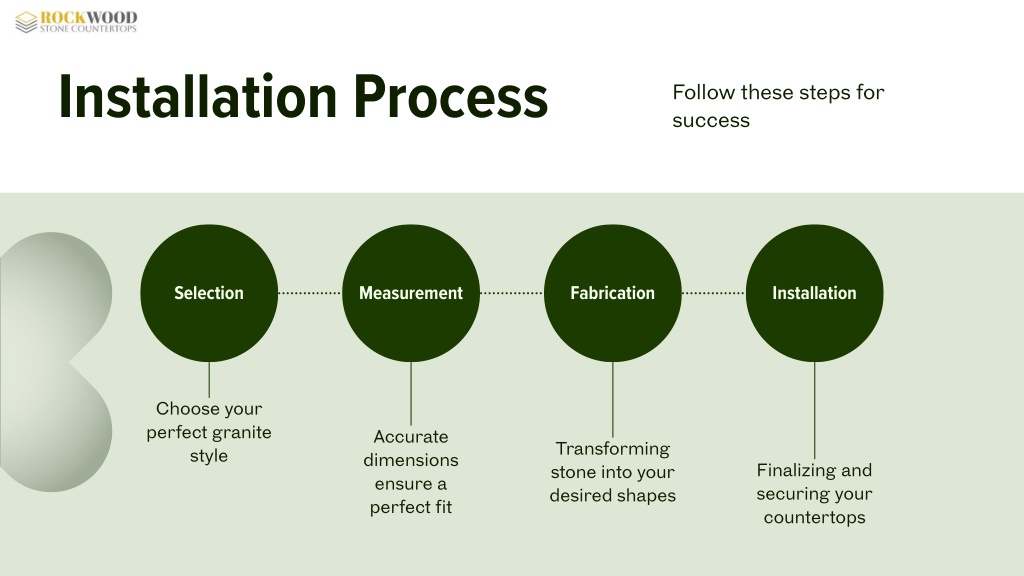 ROCKWOOD
STONE COUNTERTOPS

Installation Process

Follow these steps for success

Selection

Measurement

Fabrication

Installation

Choose your perfect granite style

Accurate dimensions ensure a perfect fit

Transforming stone into your desired shapes

Finalizing and securing your countertops